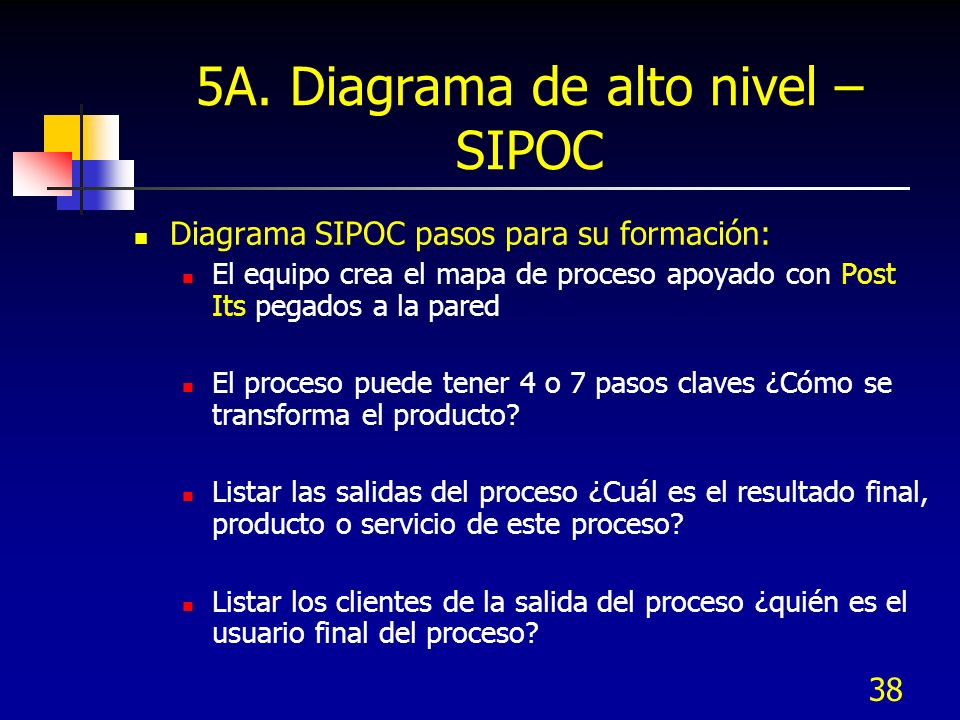 5A. Diagrama de alto nivel – SIPOC

Diagrama SIPOC pasos para su formación:

El equipo crea el mapa de proceso apoyado con Post Its pegados a la pared

El proceso puede tener 4 o 7 pasos claves ¿Cómo se transforma el producto?

Listar las salidas del proceso ¿Cuál es el resultado final, producto o servicio de este proceso?

Listar los clientes de la salida del proceso ¿quién es el usuario final del proceso?

38